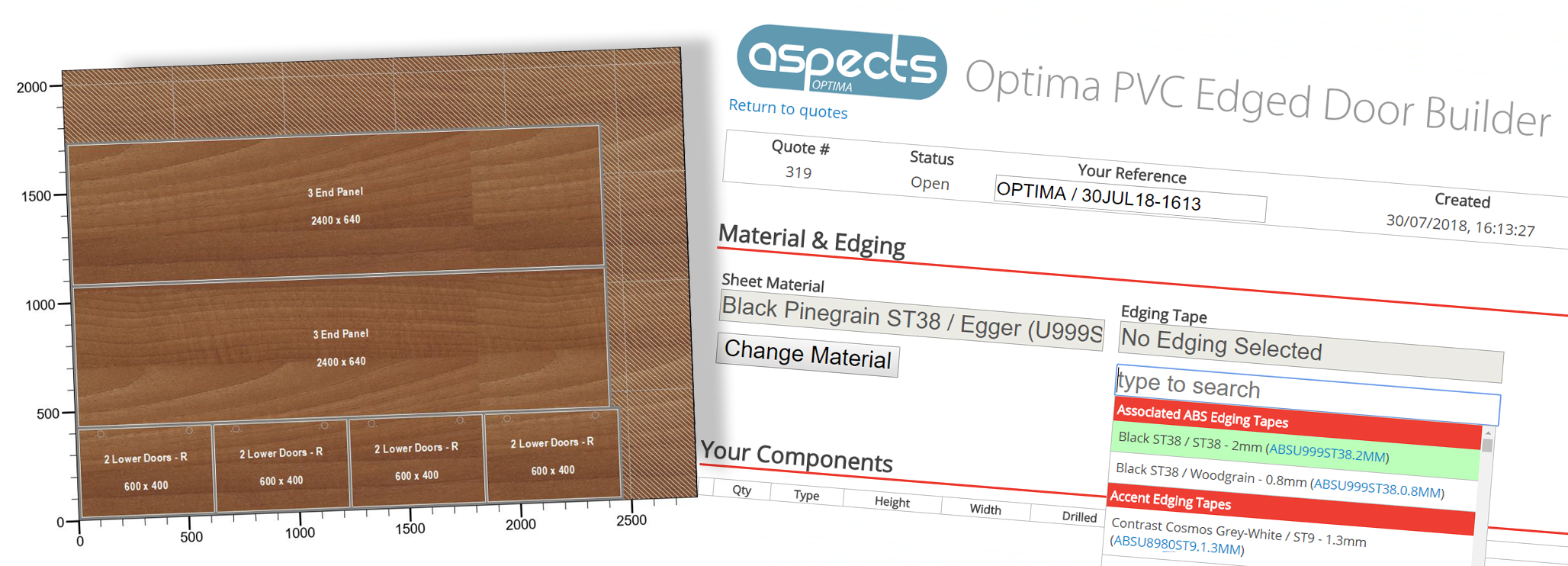 2000
1500
1000
500
0
0
500
1000
1500
2000
2500

3 End Panel
2400 x 640

3 End Panel
2400 x 640

2 Lower Doors - R
600 x 400

2 Lower Doors - R
600 x 400

2 Lower Doors - R
600 x 400

2 Lower Doors - R
600 x 400

aspects OPTIMA

Optima PVC Edged Door Builder

Return to quotes

| Quote # | Status | Your Reference | Created |
|---|---|---|---|
| 319 | Open | OPTIMA / 30JUL18-1613 | 30/07/2018, 16:13:27 |

Material & Edging

Sheet Material
Black Pinegrain ST38 / Egger (U999S
Change Material

Edging Tape
No Edging Selected
type to search
Associated ABS Edging Tapes
Black ST38 / ST38 - 2mm (ABSU999ST38.2MM)
Black ST38 / Woodgrain - 0.8mm (ABSU999ST38.0.8MM)
Accent Edging Tapes
Contrast Cosmos Grey-White / ST9 - 1.3mm (ABSU8980ST9.1.3MM)

Your Components

| Qty | Type | Height | Width | Drilled |
|---|---|---|---|---|